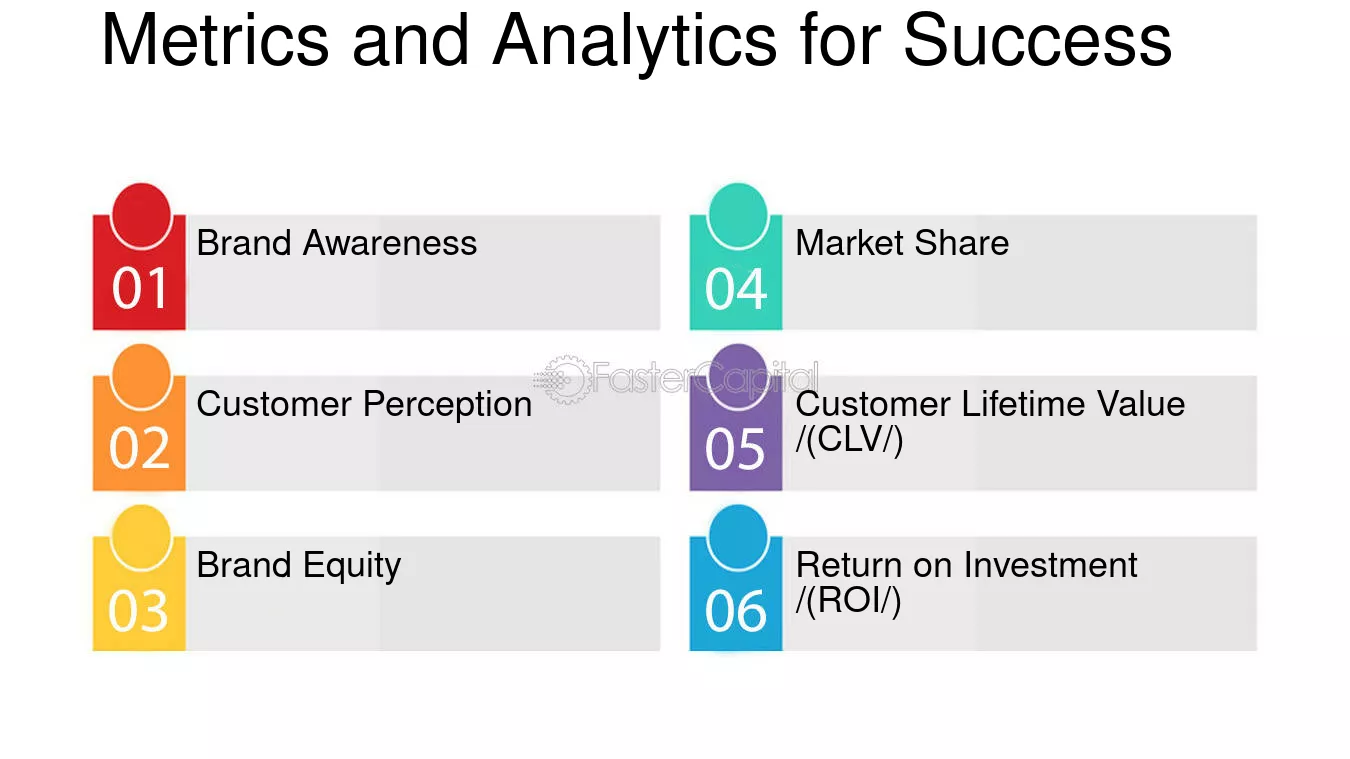 Metrics and Analytics for Success

01
Brand Awareness

02
Customer Perception

03
Brand Equity

04
Market Share

05
Customer Lifetime Value /(CLV/)

06
Return on Investment /(ROI/)

FasterCapital